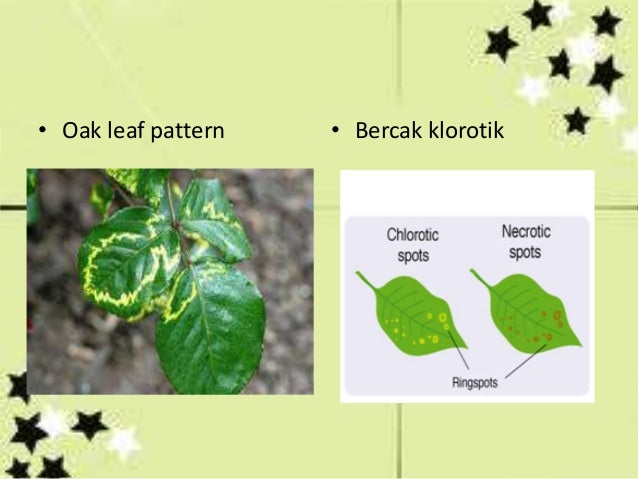 • Oak leaf pattern

• Bercak klorotik

Chlorotic spots

Necrotic spots

Ringspots